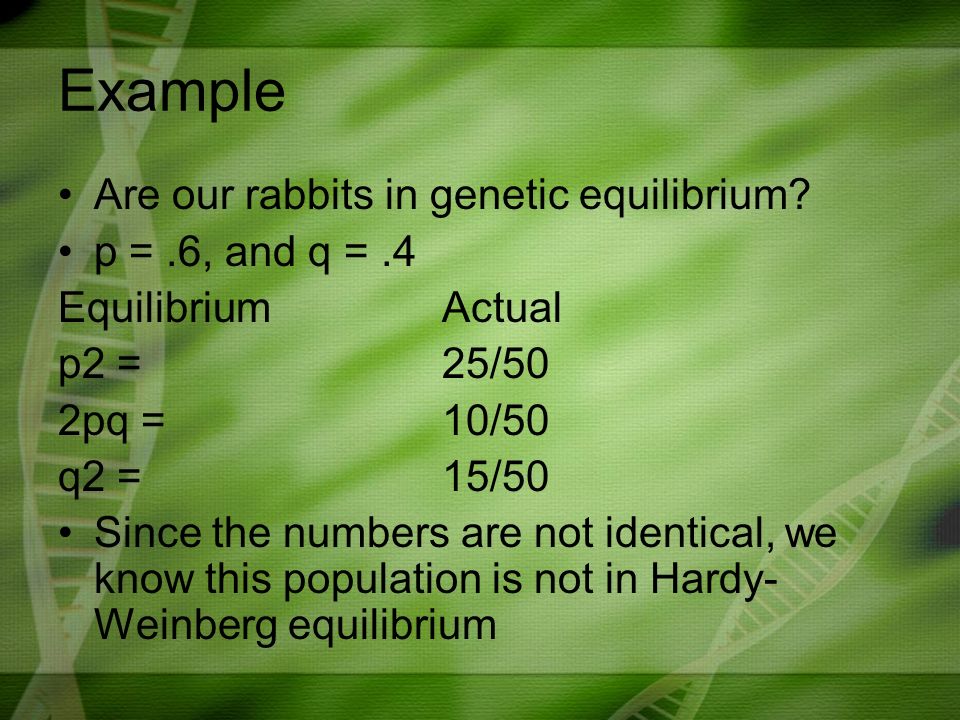 Example

• Are our rabbits in genetic equilibrium?
• p = .6, and q = .4

| Equilibrium | Actual |
|---|---|
| p2 = | 25/50 |
| 2pq = | 10/50 |
| q2 = | 15/50 |

• Since the numbers are not identical, we know this population is not in Hardy-Weinberg equilibrium